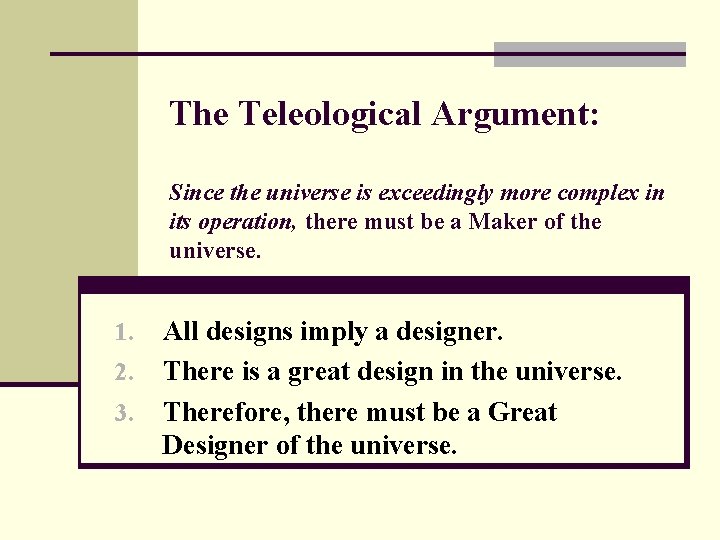 The Teleological Argument:

Since the universe is exceedingly more complex in its operation, there must be a Maker of the universe.

1. All designs imply a designer.
2. There is a great design in the universe.
3. Therefore, there must be a Great Designer of the universe.